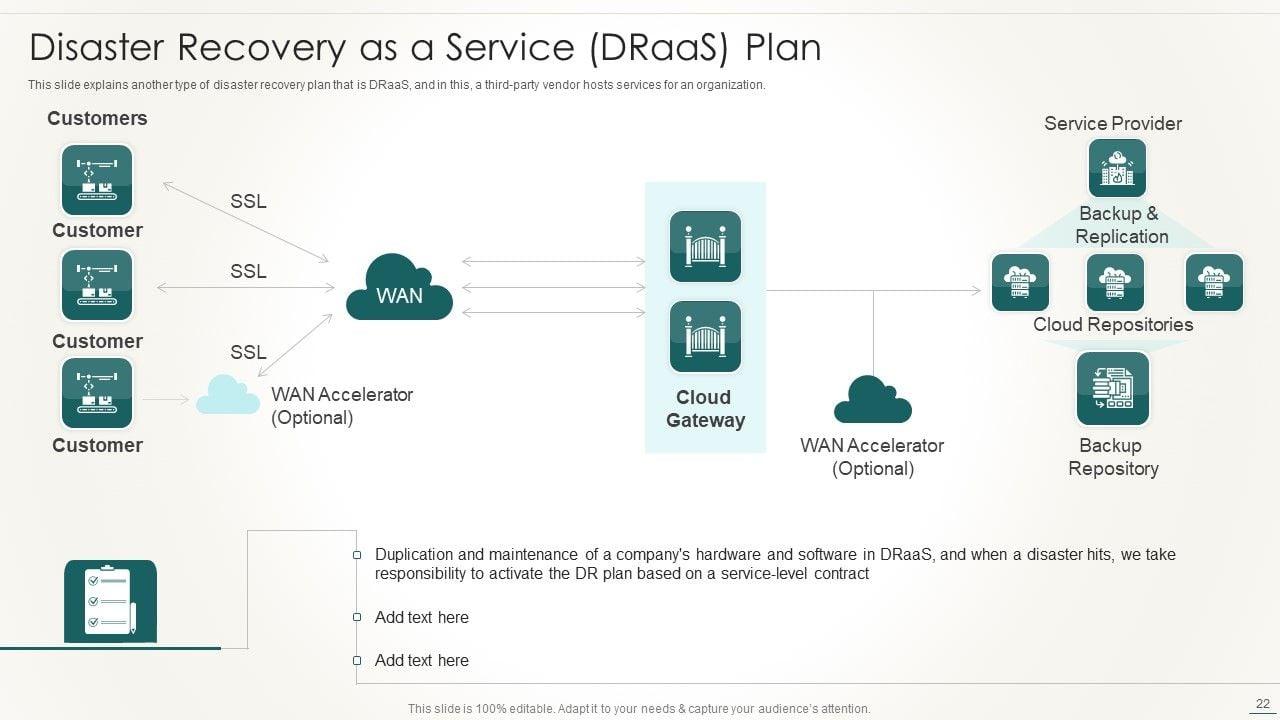 Disaster Recovery as a Service (DRaaS) Plan

This slide explains another type of disaster recovery plan that is DRaaS, and in this, a third-party vendor hosts services for an organization.

Customers

Customer

Customer

Customer

SSL

SSL

SSL

WAN

WAN Accelerator (Optional)

Cloud Gateway

WAN Accelerator (Optional)

Service Provider

Backup & Replication

Cloud Repositories

Backup Repository

Duplication and maintenance of a company's hardware and software in DRaaS, and when a disaster hits, we take responsibility to activate the DR plan based on a service-level contract

Add text here

Add text here

This slide is 100% editable. Adapt it to your needs & capture your audience's attention.

22